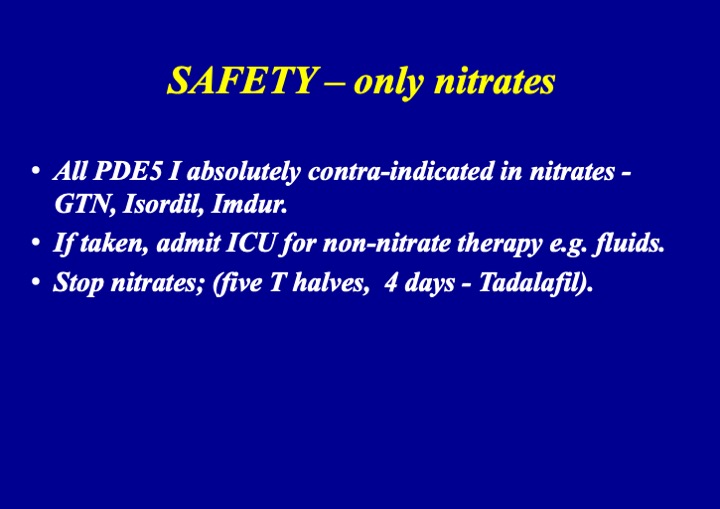 SAFETY – only nitrates

• All PDE5 I absolutely contra-indicated in nitrates - GTN, Isordil, Imdur.
• If taken, admit ICU for non-nitrate therapy e.g. fluids.
• Stop nitrates; (five T halves, 4 days - Tadalafil).